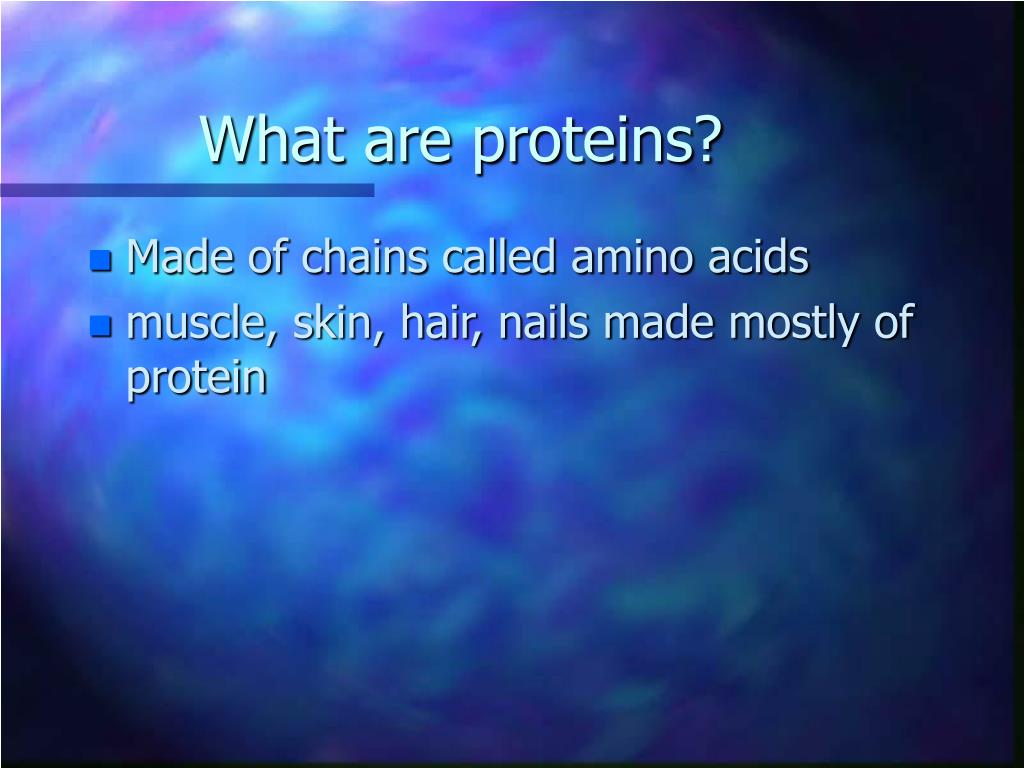 What are proteins?

- Made of chains called amino acids
- muscle, skin, hair, nails made mostly of protein